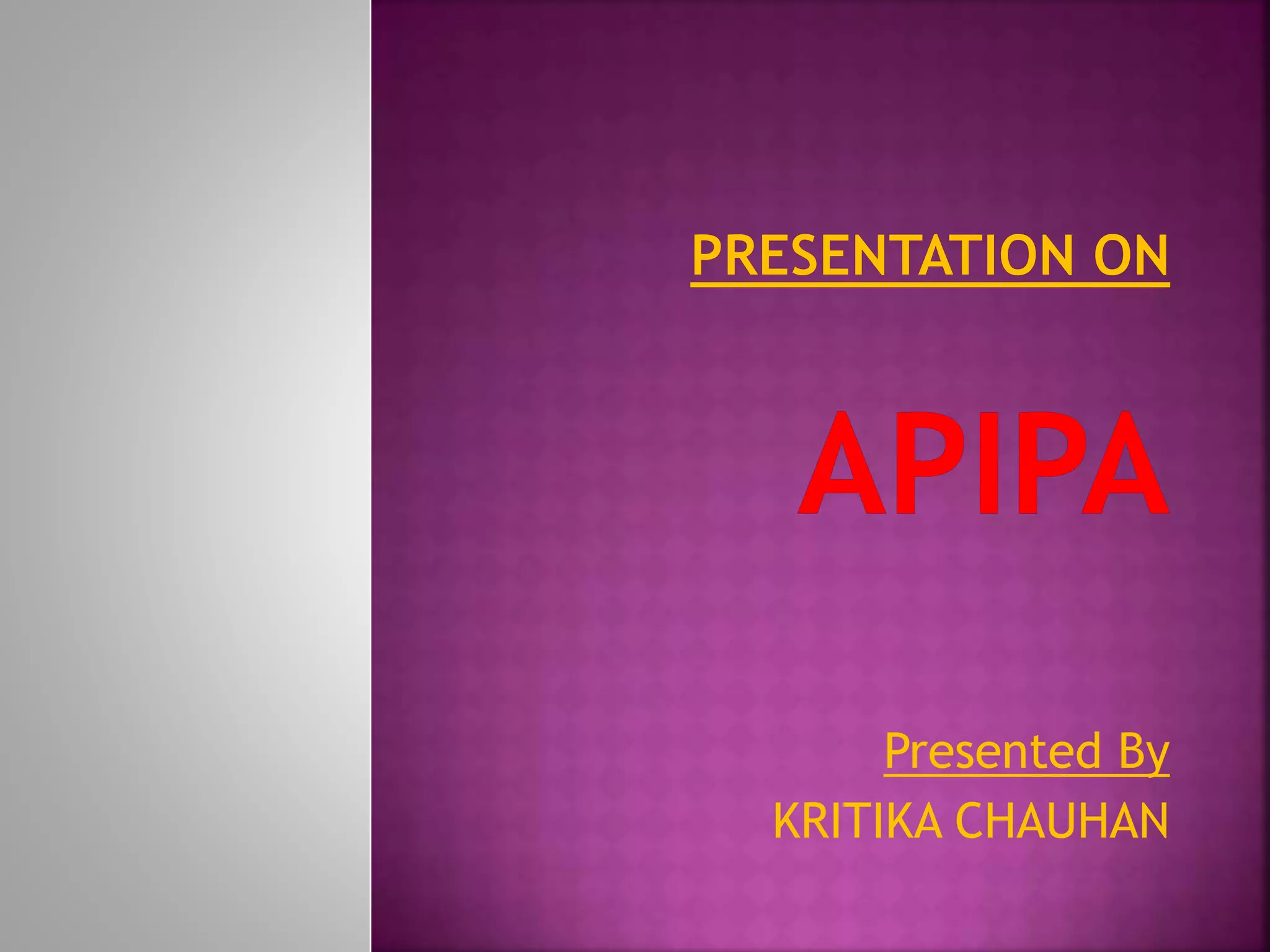 PRESENTATION ON

APIPA

Presented By
KRITIKA CHAUHAN